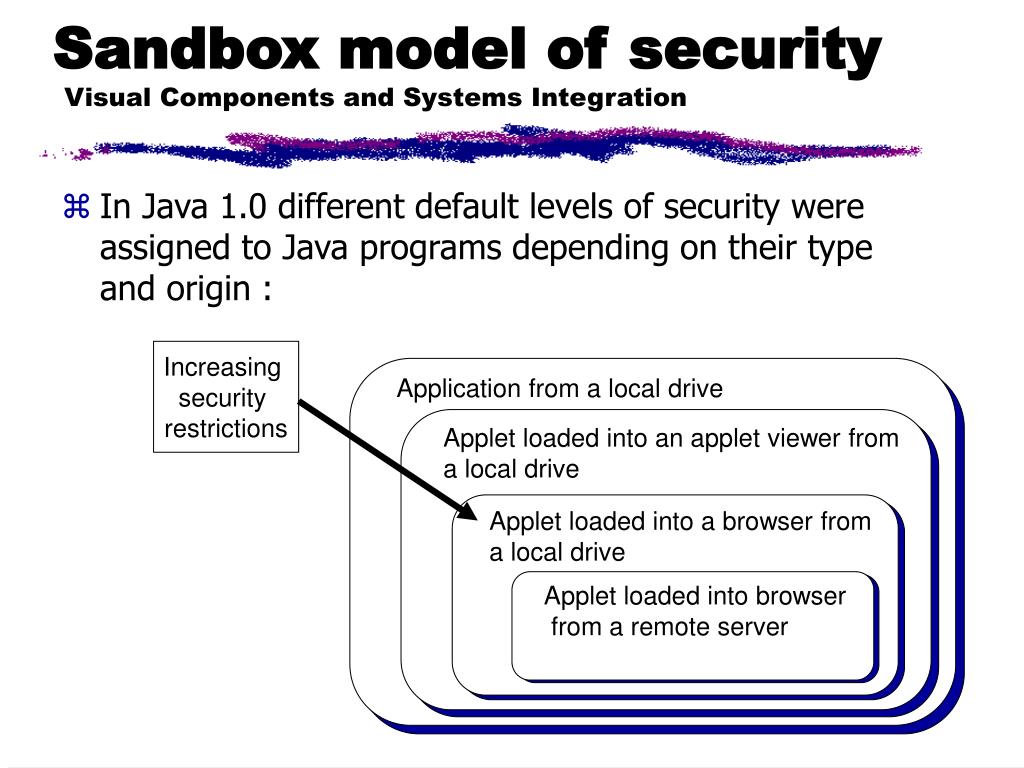 Sandbox model of security
Visual Components and Systems Integration

⌘ In Java 1.0 different default levels of security were assigned to Java programs depending on their type and origin :

Increasing security restrictions

Application from a local drive

Applet loaded into an applet viewer from a local drive

Applet loaded into a browser from a local drive

Applet loaded into browser from a remote server